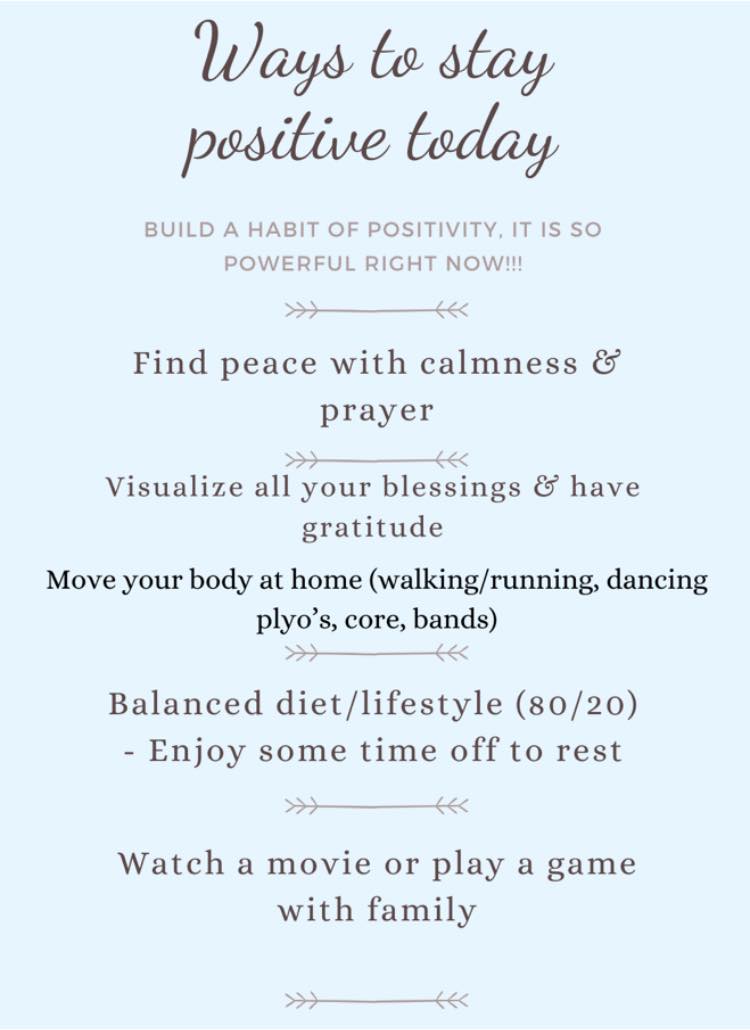 Ways to stay positive today

BUILD A HABIT OF POSITIVITY, IT IS SO POWERFUL RIGHT NOW!!!

Find peace with calmness & prayer

Visualize all your blessings & have gratitude

Move your body at home (walking/running, dancing plyo's, core, bands)

Balanced diet/lifestyle (80/20) - Enjoy some time off to rest

Watch a movie or play a game with family